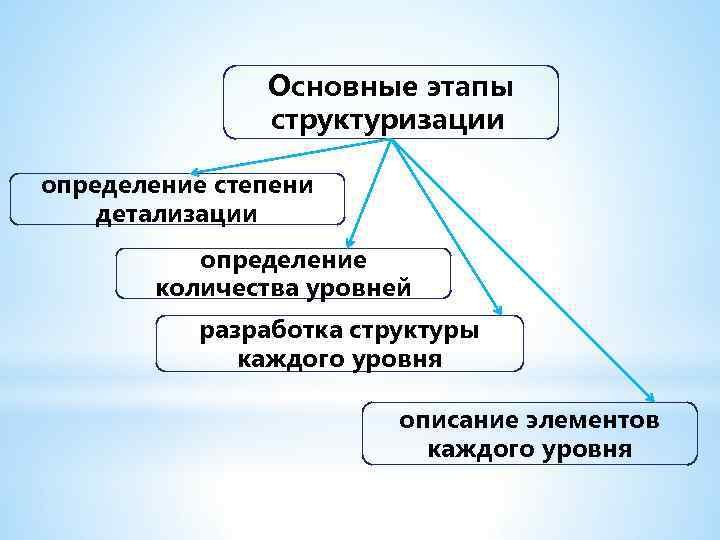 Основные этапы структуризации

определение степени детализации

определение количества уровней

разработка структуры каждого уровня

описание элементов каждого уровня